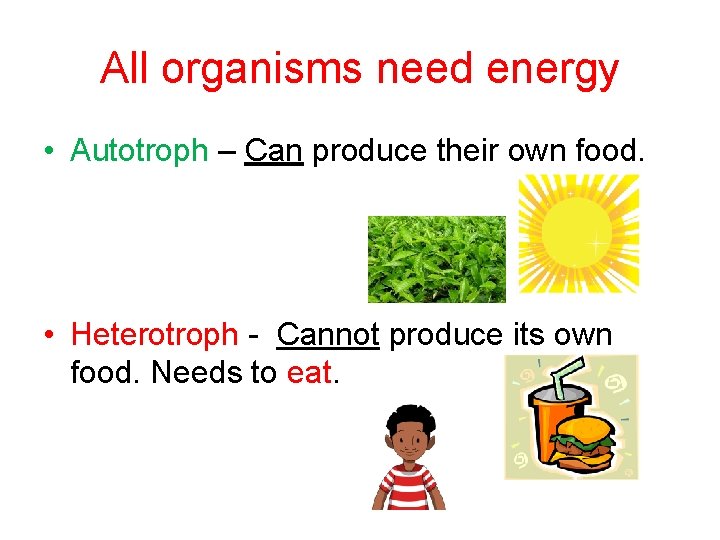 All organisms need energy

• Autotroph – Can produce their own food.

• Heterotroph - Cannot produce its own food. Needs to eat.